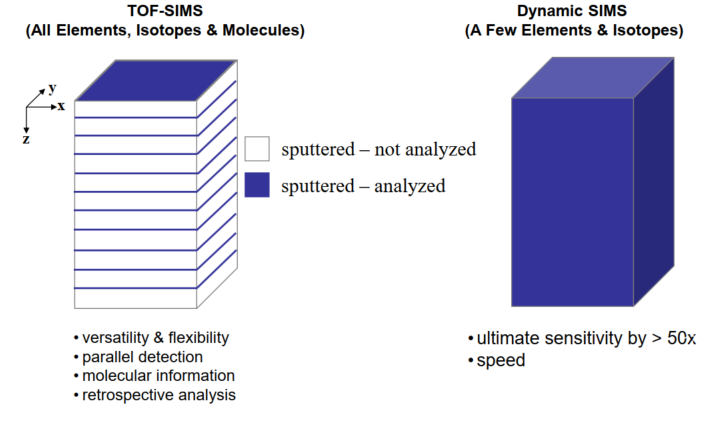 TOF-SIMS
(All Elements, Isotopes & Molecules)

y
x
z

sputtered – not analyzed
sputtered – analyzed

• versatility & flexibility
• parallel detection
• molecular information
• retrospective analysis

Dynamic SIMS
(A Few Elements & Isotopes)

• ultimate sensitivity by > 50x
• speed